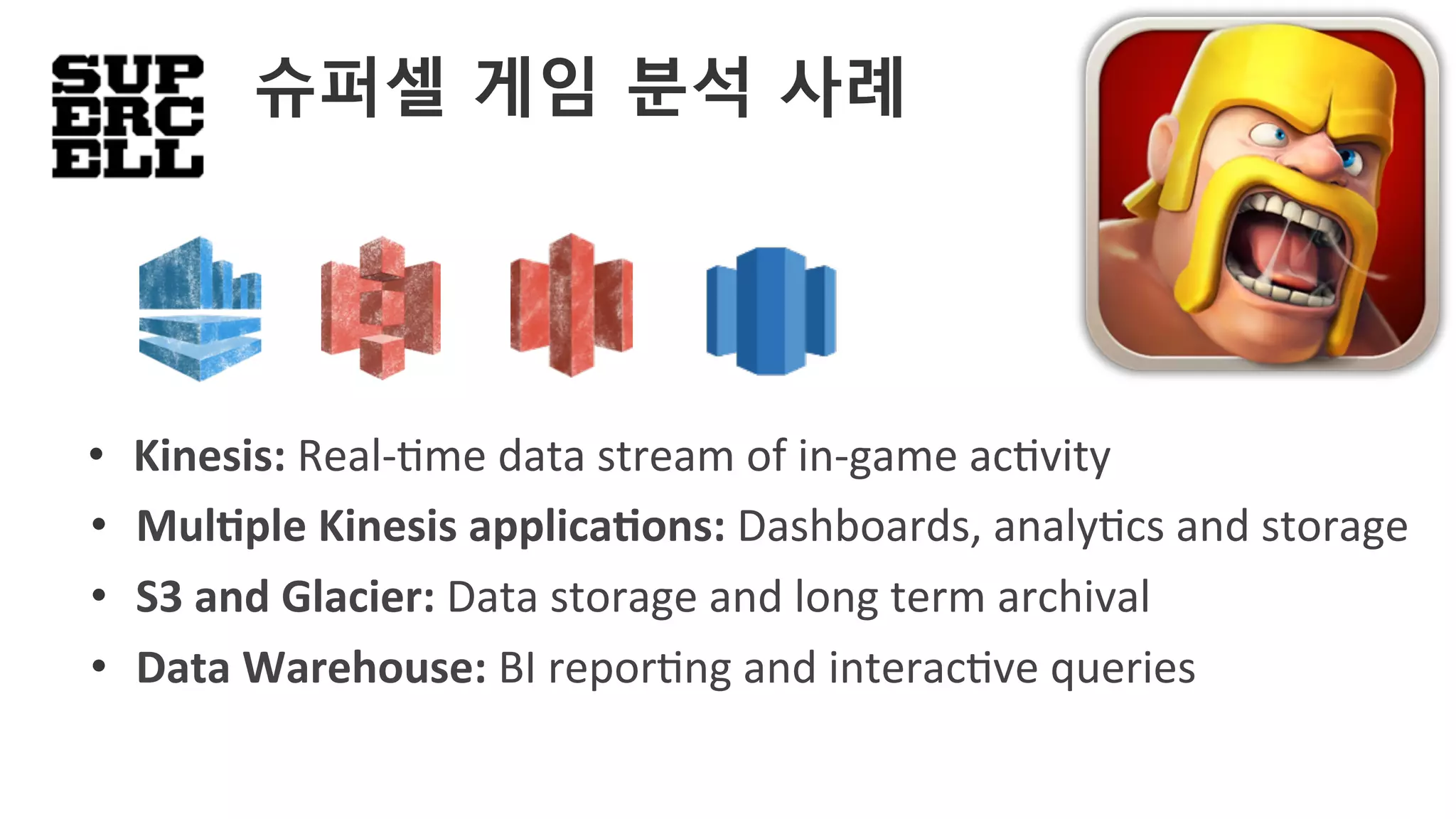 SUP
ERC
ELL

슈퍼셀 게임 분석 사례

• Kinesis: Real-time data stream of in-game activity
• Multiple Kinesis applications: Dashboards, analytics and storage
• S3 and Glacier: Data storage and long term archival
• Data Warehouse: BI reporting and interactive queries